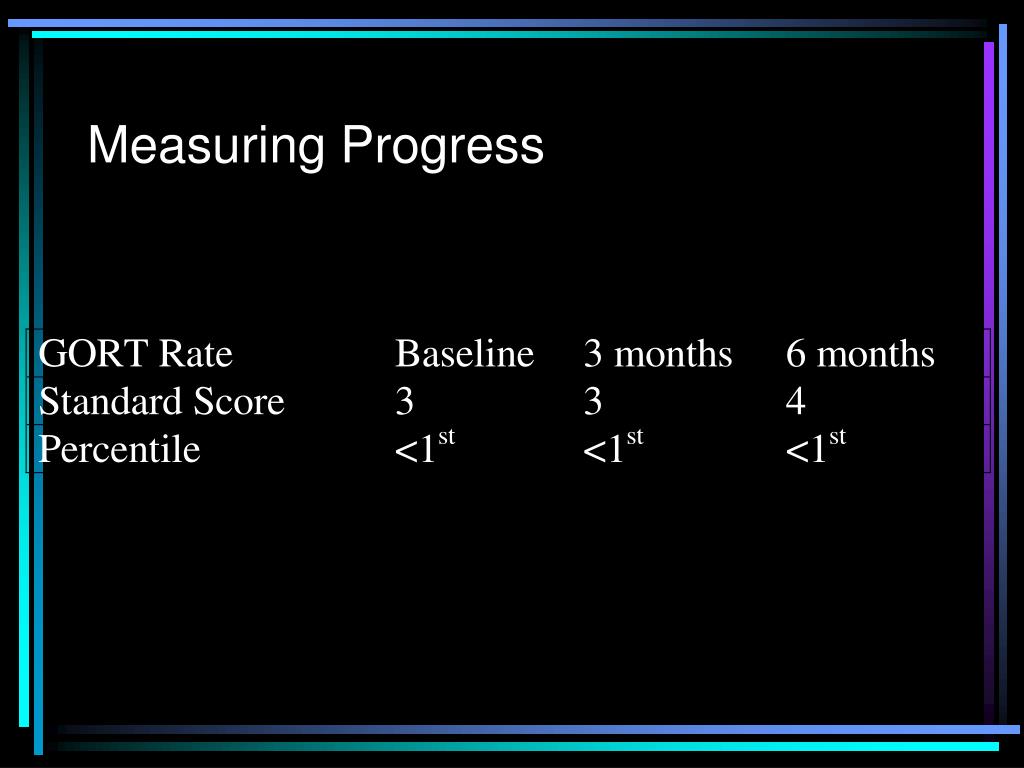 Measuring Progress

| GORT Rate | Baseline | 3 months | 6 months |
|---|---|---|---|
| Standard Score | 3 | 3 | 4 |
| Percentile | <1$^{st}$ | <1$^{st}$ | <1$^{st}$ |